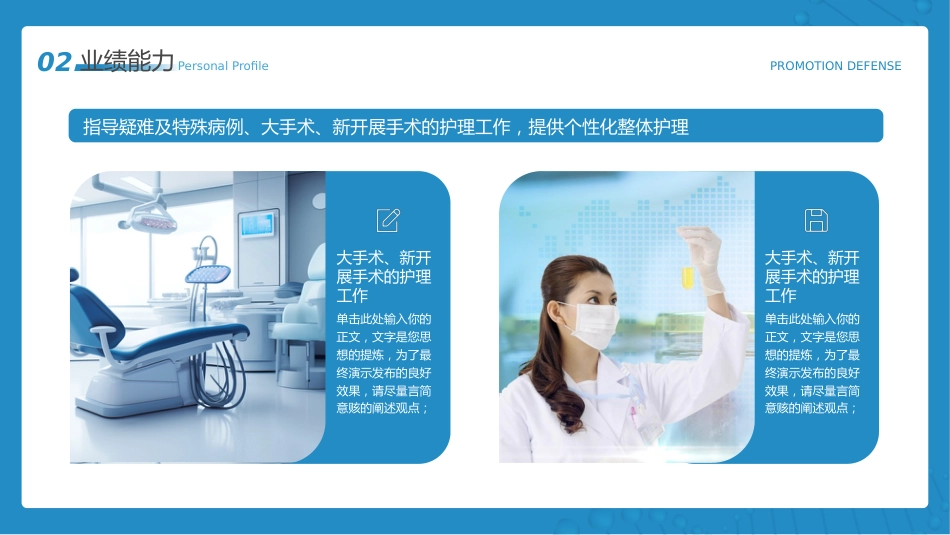 02 业绩能力 Personal Profile

PROMOTION DEFENSE

指导疑难及特殊病例、大手术、新开展手术的护理工作，提供个性化整体护理

大手术、新开展手术的护理工作

单击此处输入你的正文，文字是您思想的提炼，为了最终演示发布的良好效果，请尽量言简意赅的阐述观点；

大手术、新开展手术的护理工作

单击此处输入你的正文，文字是您思想的提炼，为了最终演示发布的良好效果，请尽量言简意赅的阐述观点；